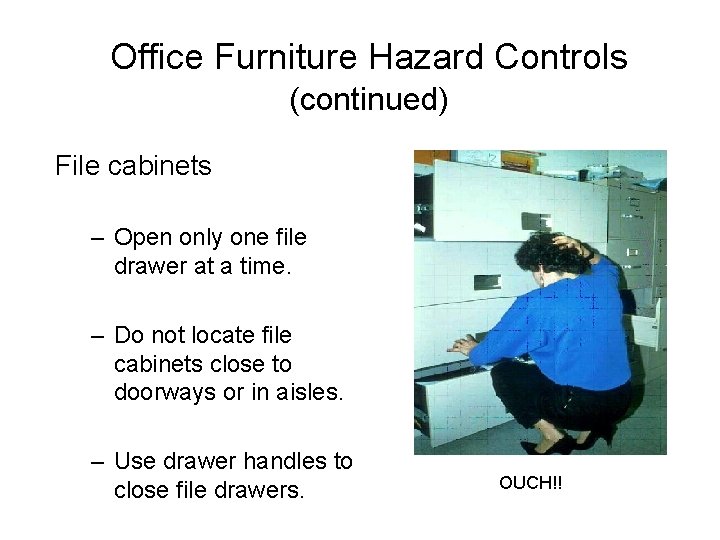 Office Furniture Hazard Controls
(continued)

File cabinets

– Open only one file drawer at a time.

– Do not locate file cabinets close to doorways or in aisles.

– Use drawer handles to close file drawers.

OUCH!!